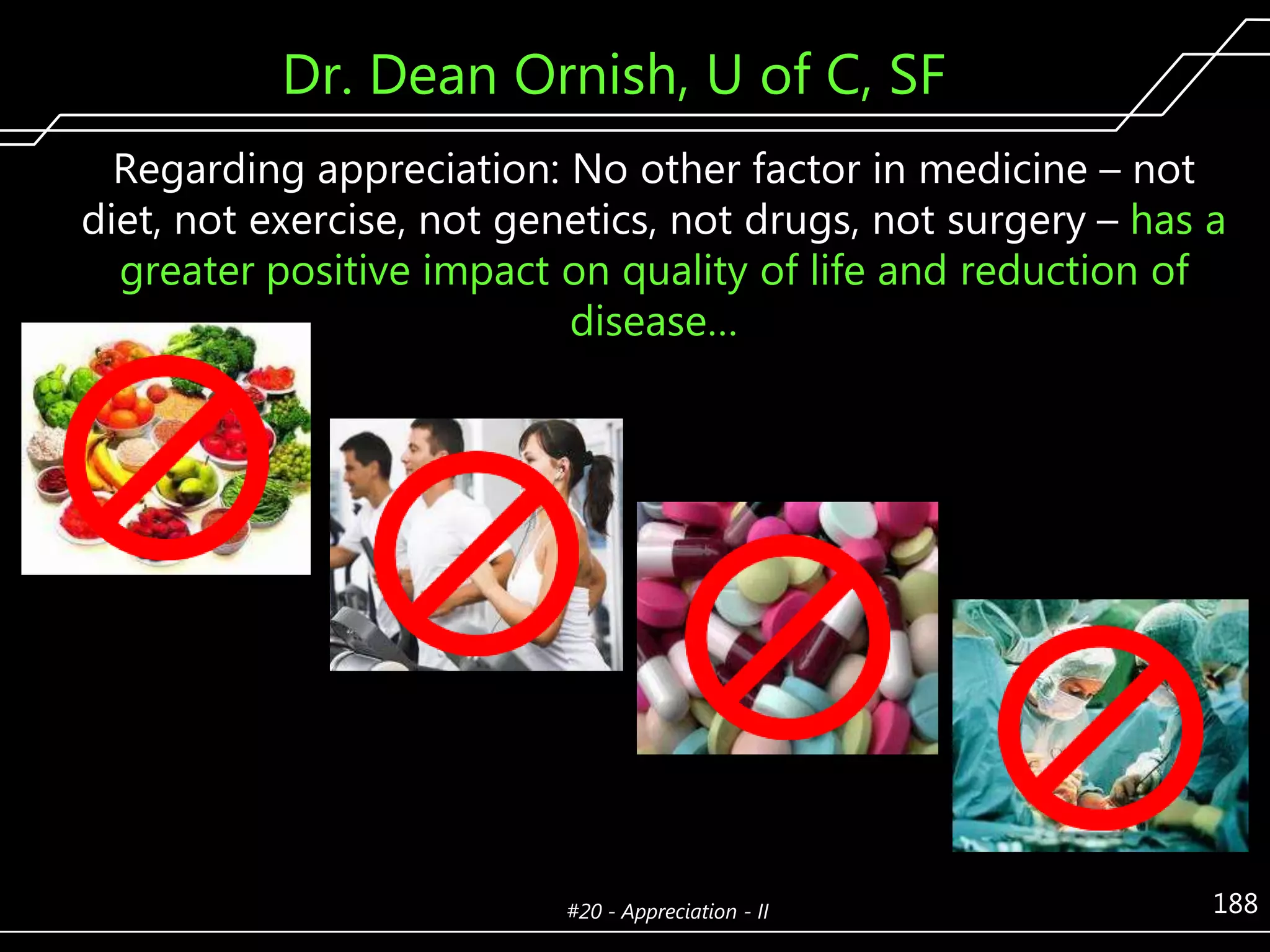 Dr. Dean Ornish, U of C, SF

Regarding appreciation: No other factor in medicine – not diet, not exercise, not genetics, not drugs, not surgery – has a greater positive impact on quality of life and reduction of disease…

#20 - Appreciation - II

188